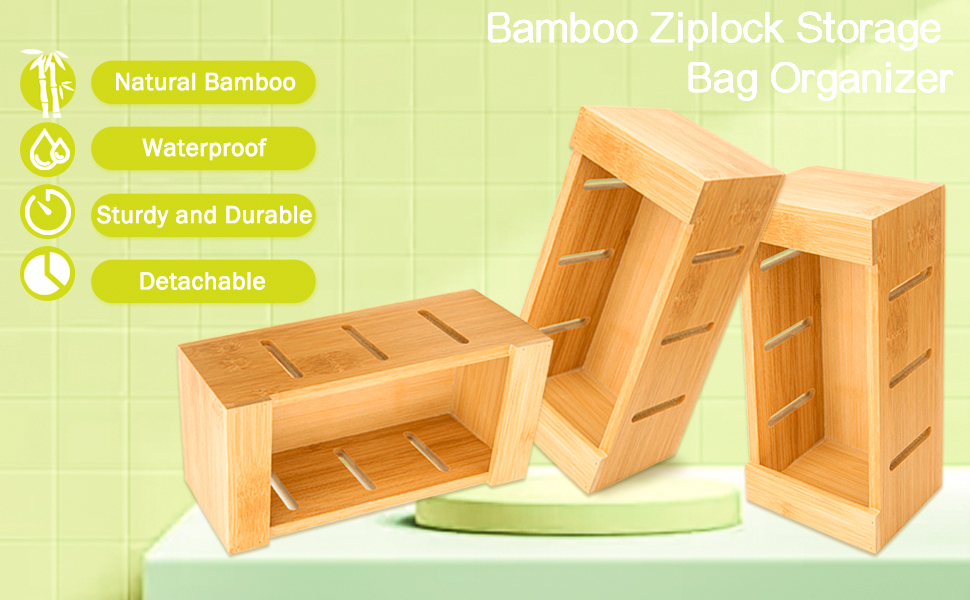 Bamboo Ziplock Storage Bag Organizer

Natural Bamboo

Waterproof

Sturdy and Durable

Detachable